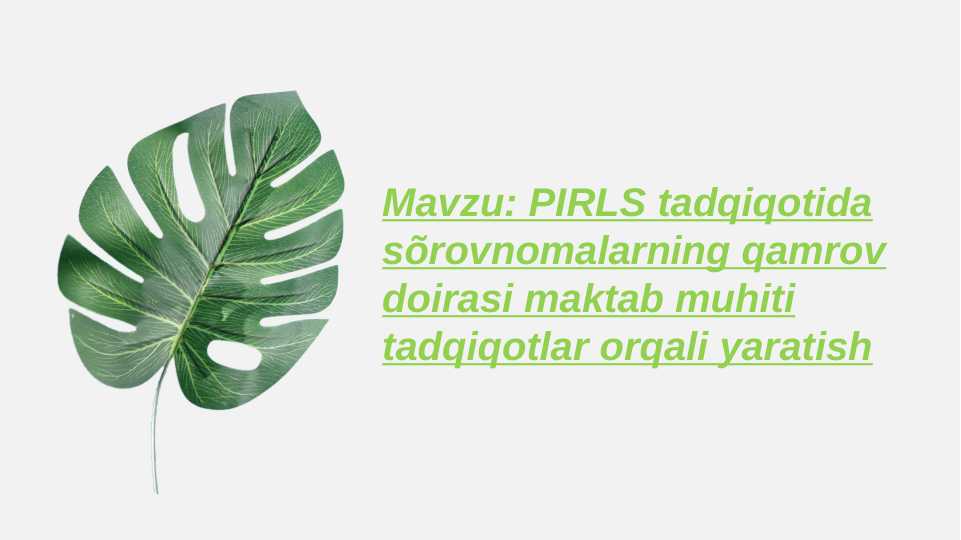 Mavzu: PIRLS tadqiqotida sõrovnomalarning qamrov doirasi maktab muhiti tadqiqotlar orqali yaratish